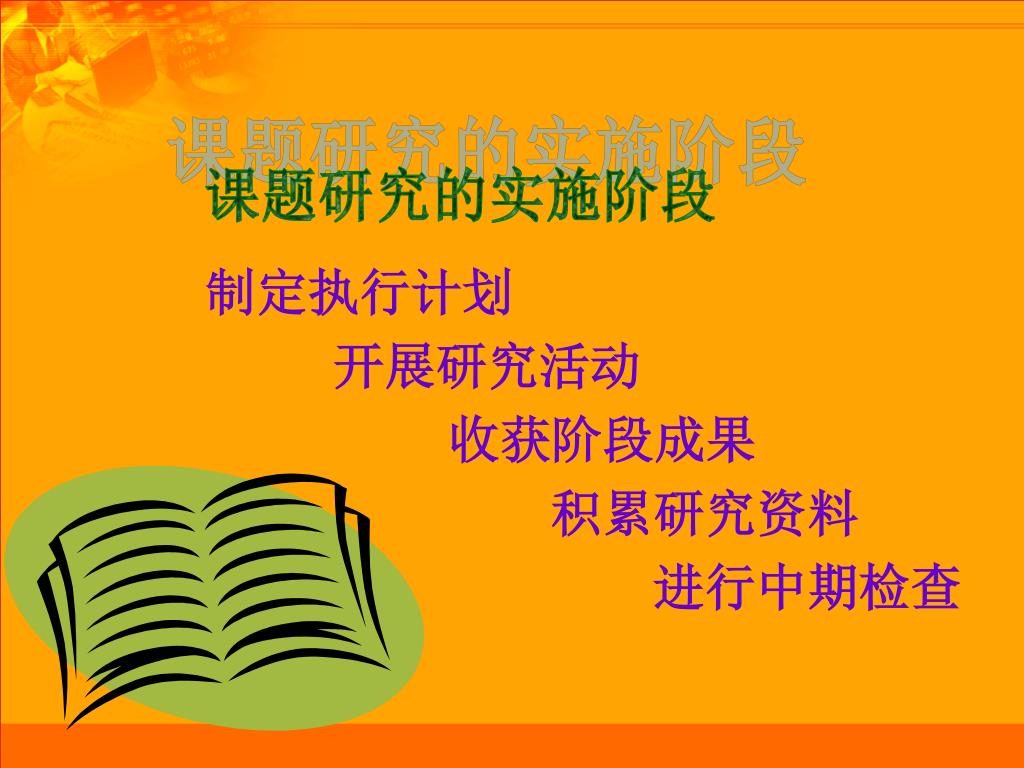 课题研究的实施阶段

课题研究的实施阶段

制定执行计划

开展研究活动

收获阶段成果

积累研究资料

进行中期检查